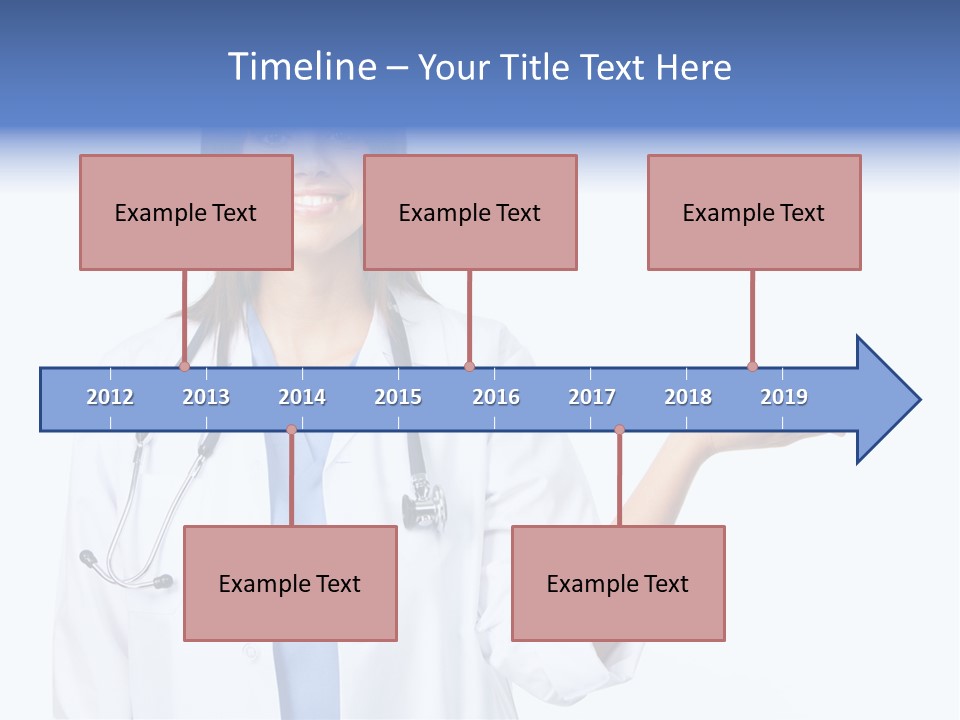 Timeline – Your Title Text Here

Example Text

Example Text

Example Text

2012 2013 2014 2015 2016 2017 2018 2019

Example Text

Example Text